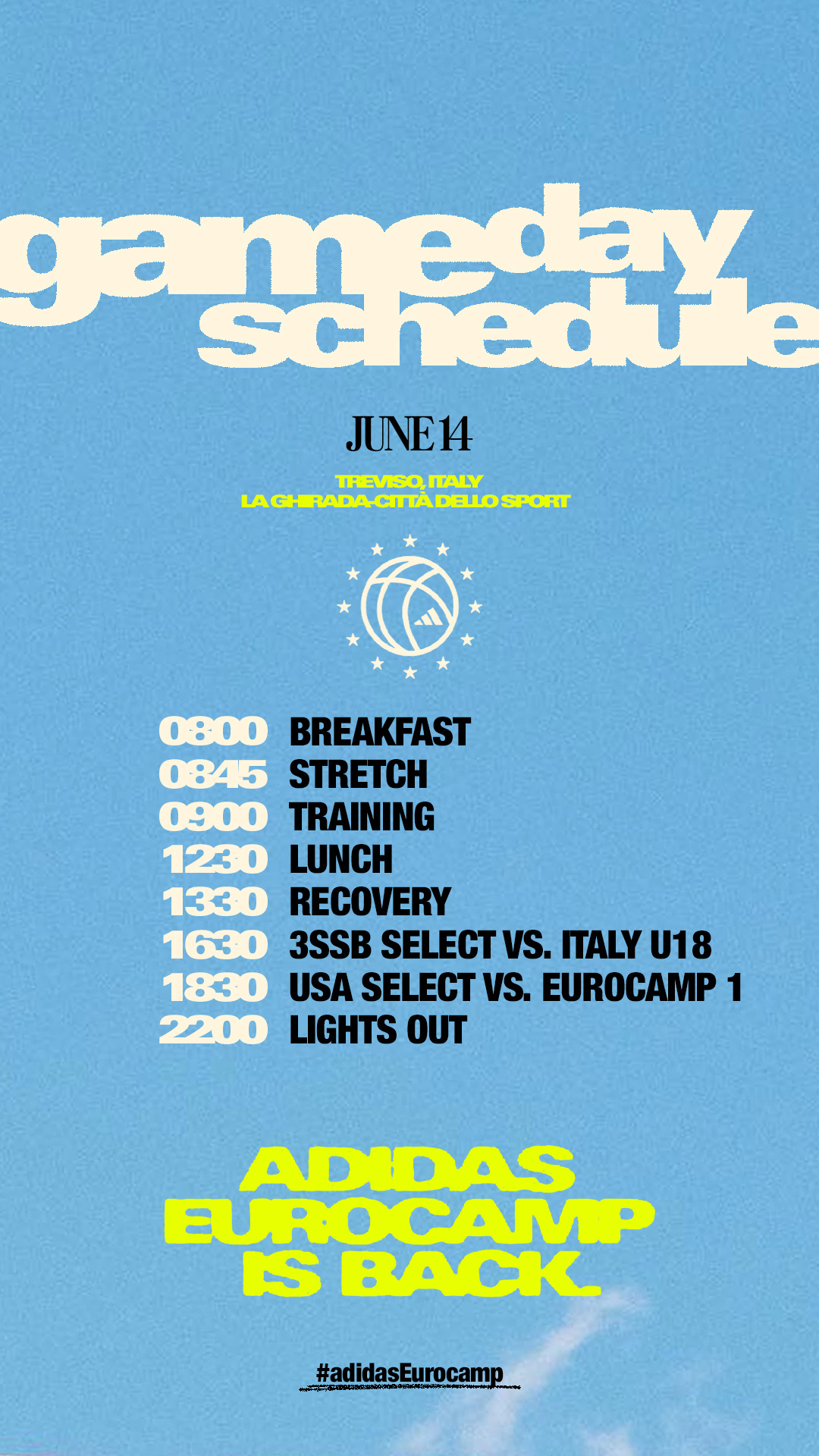 gameday schedule

JUNE 14

TREVISO, ITALY
LA GHIRADA-CITTÀ DELLO SPORT

0800 BREAKFAST
0845 STRETCH
0900 TRAINING
1230 LUNCH
1330 RECOVERY
1630 3SSB SELECT VS. ITALY U18
1830 USA SELECT VS. EUROCAMP 1
2200 LIGHTS OUT

ADIDAS EUROCAMP IS BACK.

#adidasEurocamp